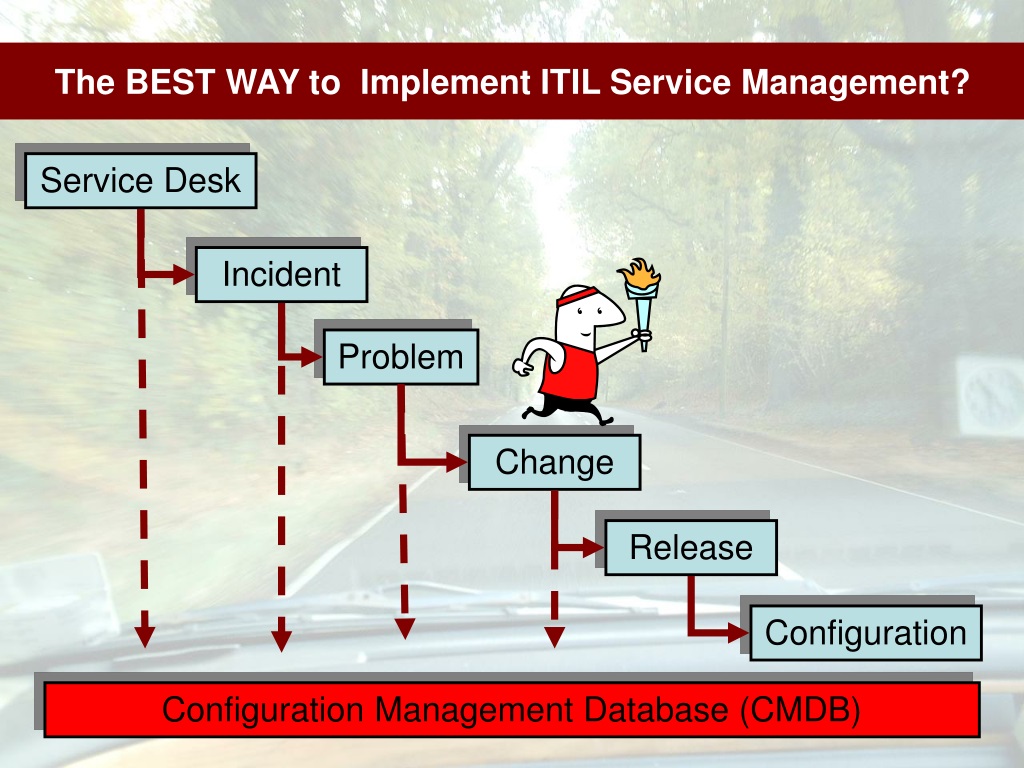 The BEST WAY to  Implement ITIL Service Management?

Service Desk

Incident

Problem

Change

Release

Configuration

Configuration Management Database (CMDB)